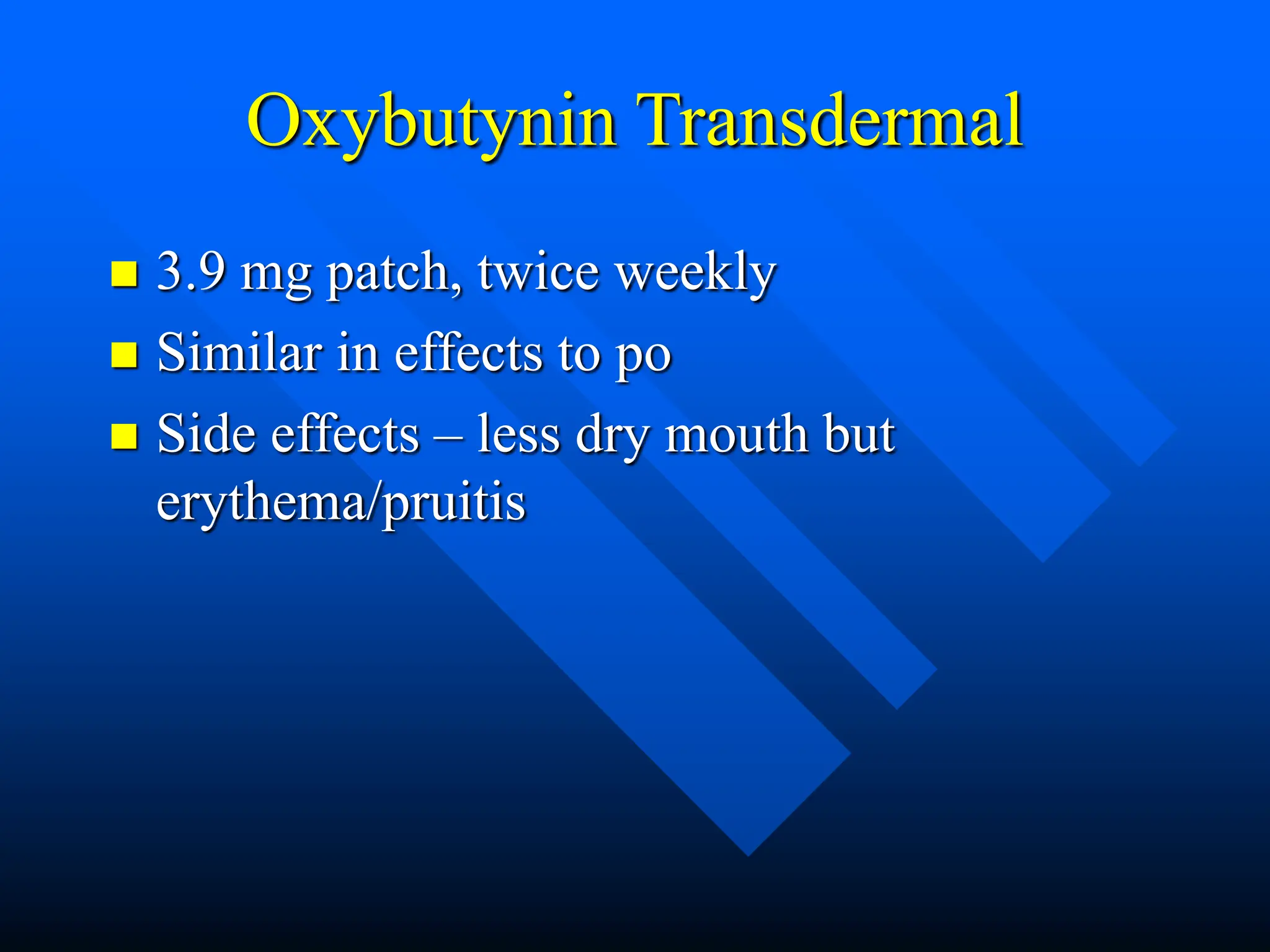 Oxybutynin Transdermal

- 3.9 mg patch, twice weekly
- Similar in effects to po
- Side effects – less dry mouth but erythema/pruitis